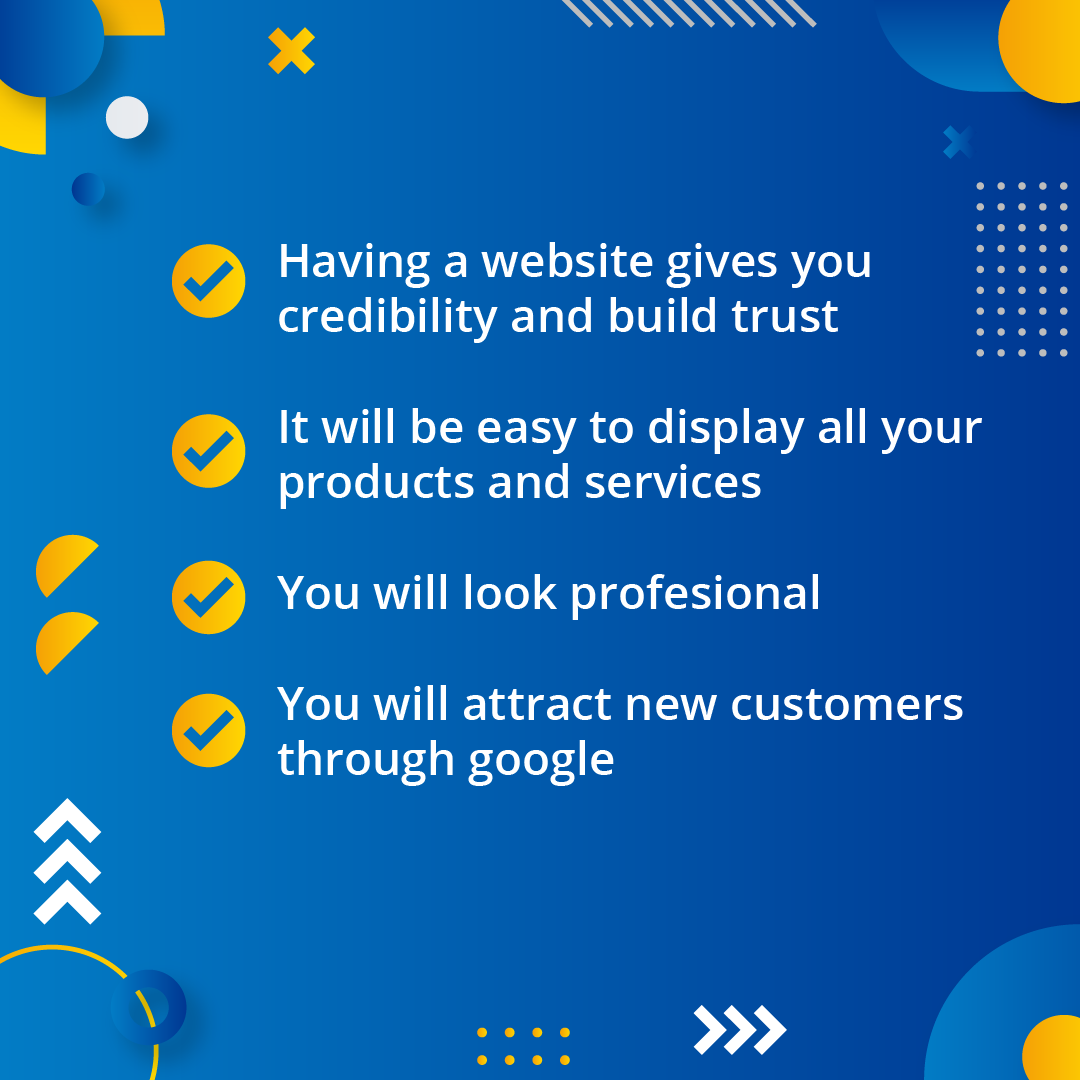 Having a website gives you credibility and build trust

It will be easy to display all your products and services

You will look profesional

You will attract new customers through google